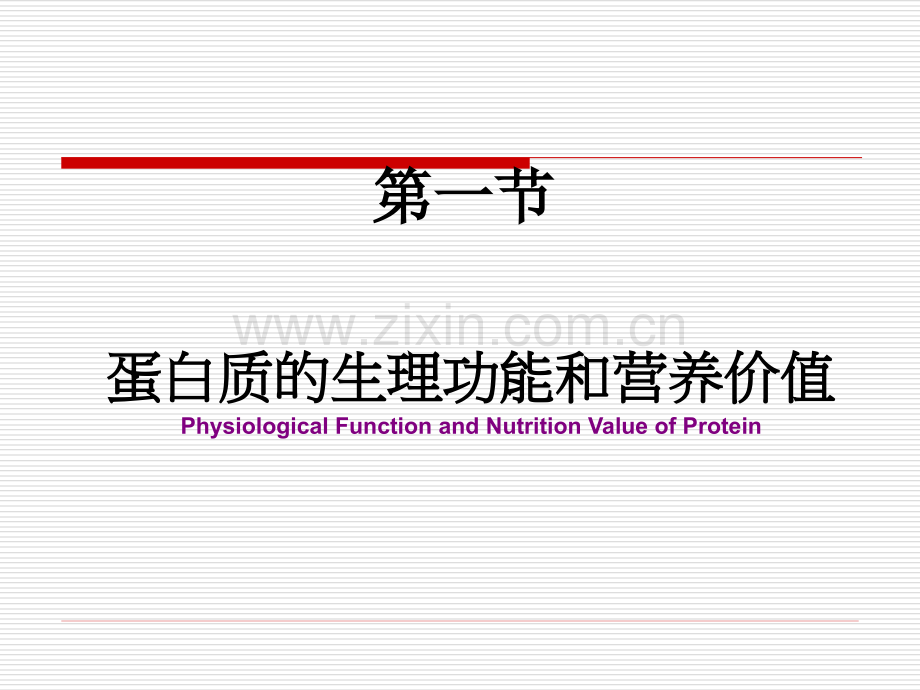 第一节

www.zixin.com.cn

蛋白质的生理功能和营养价值

Physiological Function and Nutrition Value of Protein